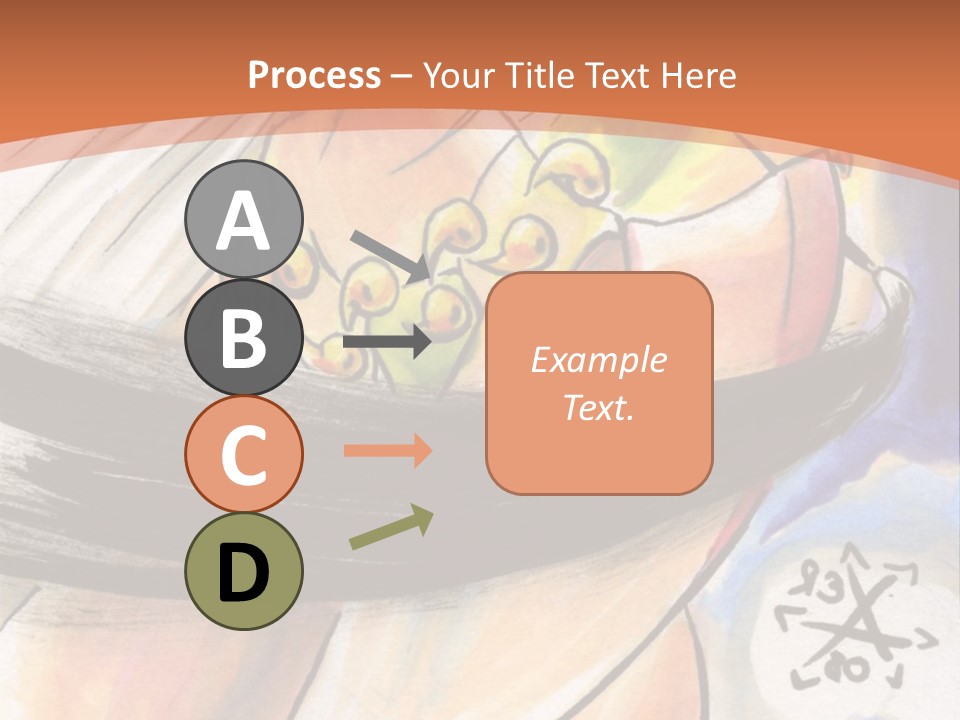 Process – Your Title Text Here

A

B

C

D

Example Text.